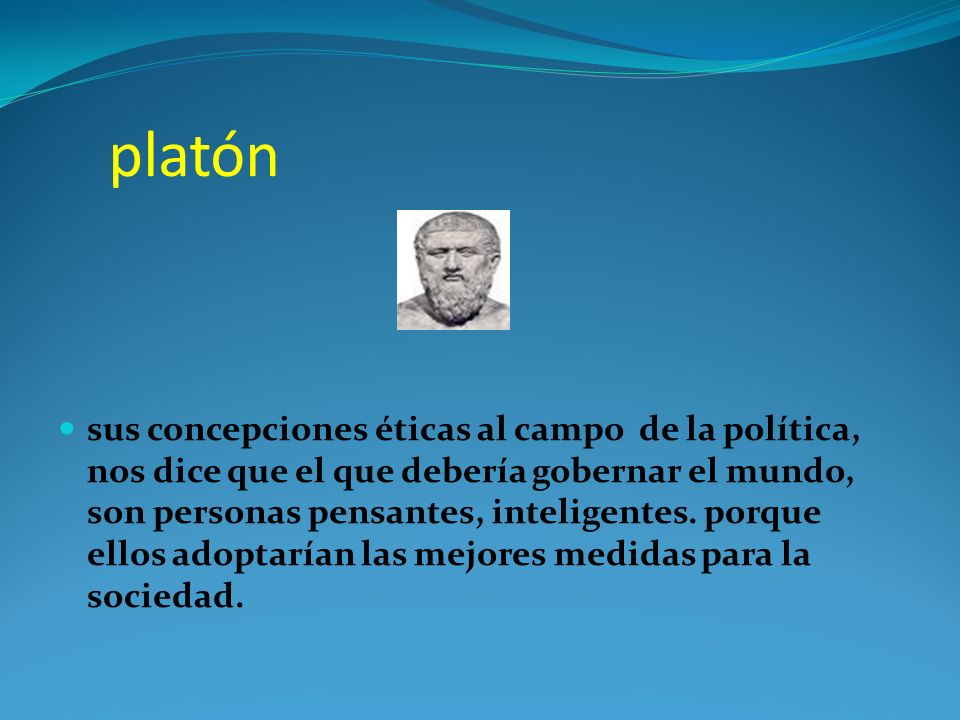 platón

sus concepciones éticas al campo de la política, nos dice que el que debería gobernar el mundo, son personas pensantes, inteligentes. porque ellos adoptarían las mejores medidas para la sociedad.